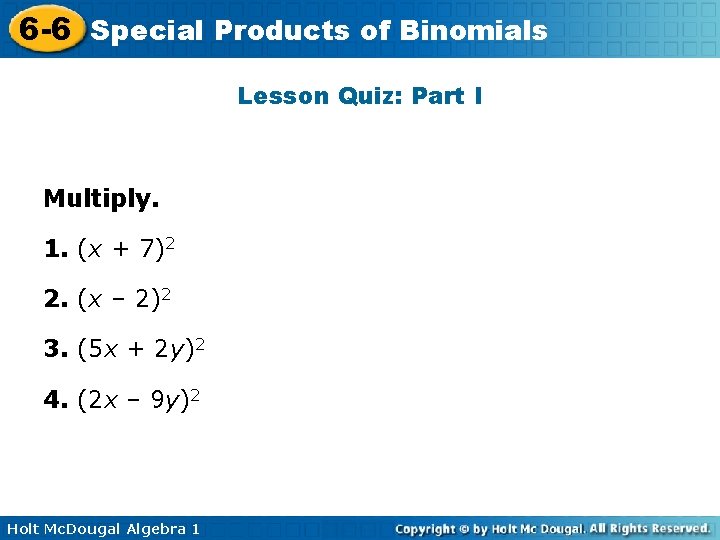 6-6 Special Products of Binomials

Lesson Quiz: Part I

Multiply.

1. $(x + 7)^2$

2. $(x - 2)^2$

3. $(5x + 2y)^2$

4. $(2x - 9y)^2$

Holt McDougal Algebra 1

Copyright © by Holt Mc Dougal. All Rights Reserved.